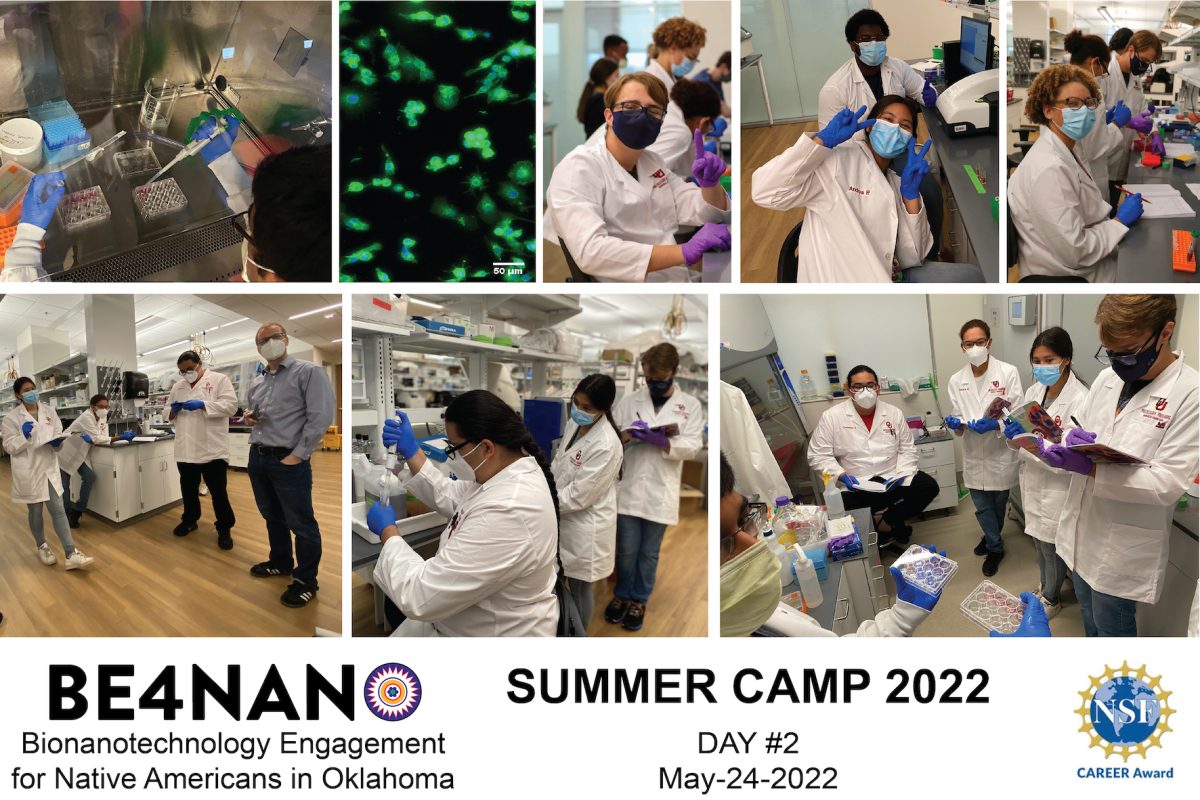 50 µm

BE4NANO
Bionanotechnology Engagement for Native Americans in Oklahoma

SUMMER CAMP 2022
DAY #2
May-24-2022

NSF
CAREER Award